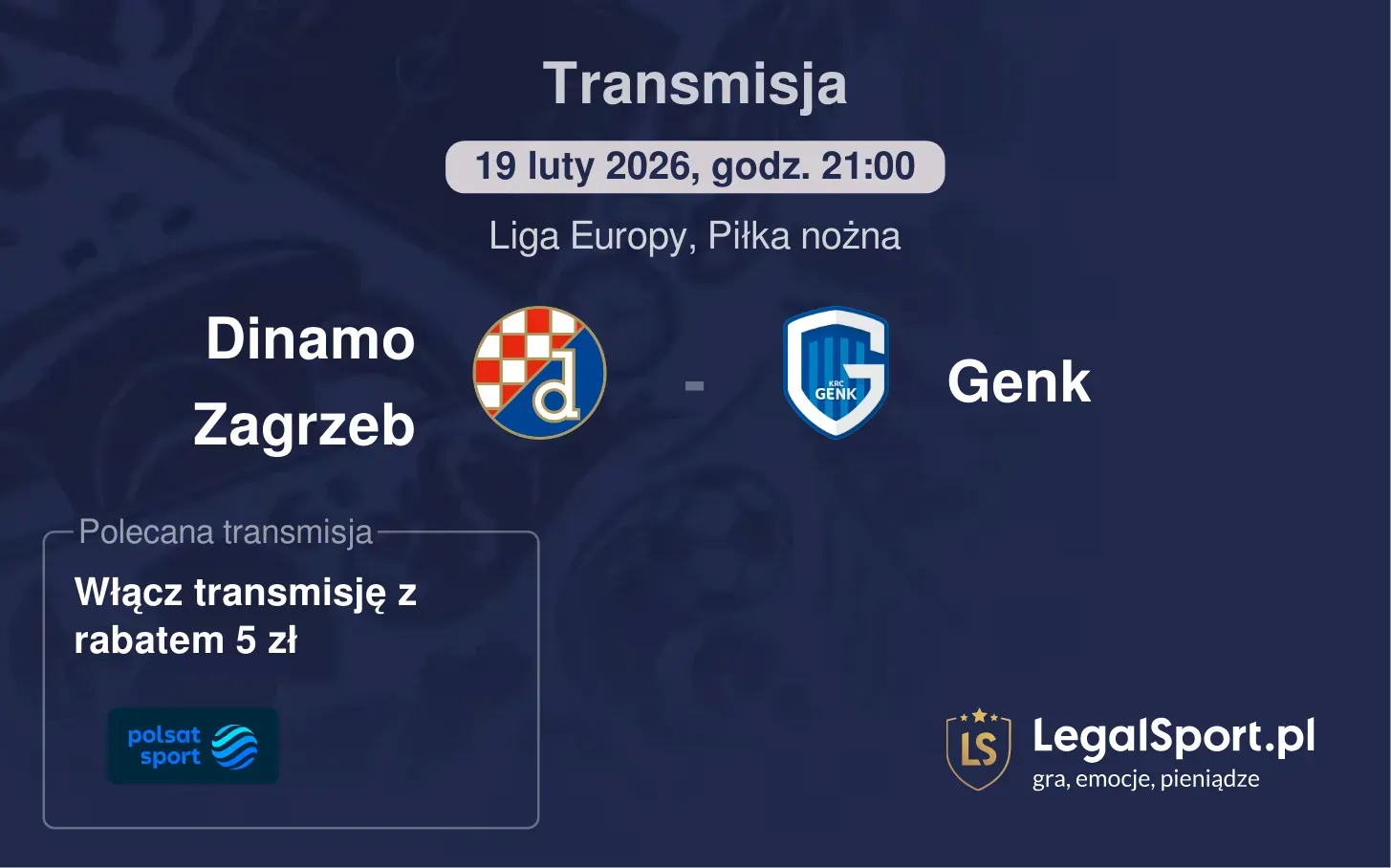 Transmisja

19 luty 2026, godz. 21:00

Liga Europy, Piłka nożna

Dinamo Zagrzeb

d

-

KRC GENK

Genk

Polecana transmisja

Włącz transmisję z rabatem 5 zł

polsat sport

LS

LegalSport.pl
gra, emocje, pieniądze